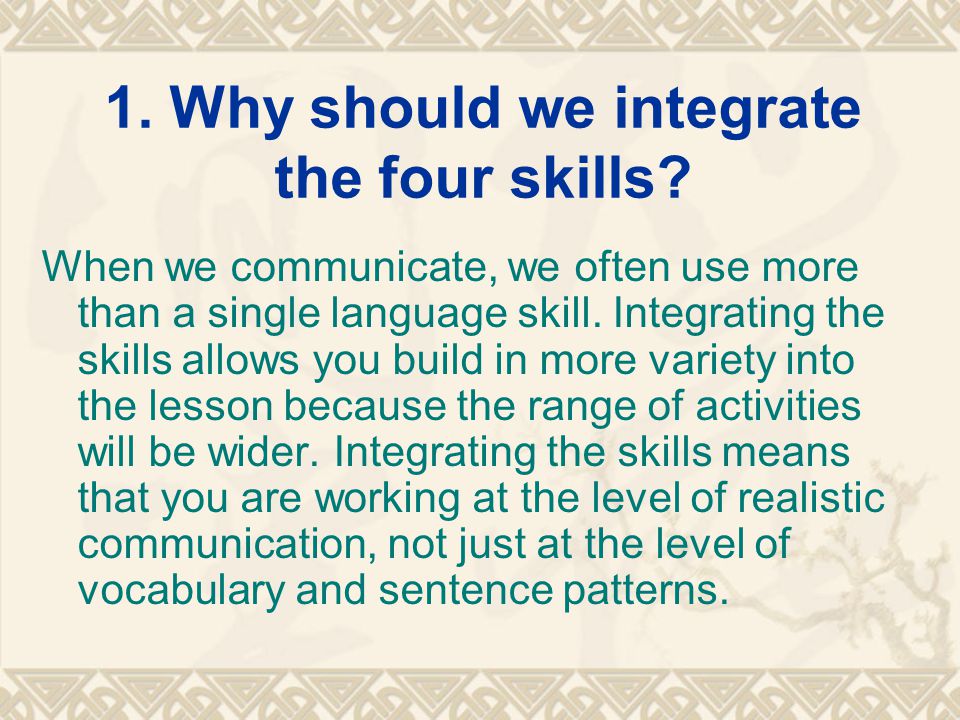 1. Why should we integrate the four skills?

When we communicate, we often use more than a single language skill. Integrating the skills allows you build in more variety into the lesson because the range of activities will be wider. Integrating the skills means that you are working at the level of realistic communication, not just at the level of vocabulary and sentence patterns.